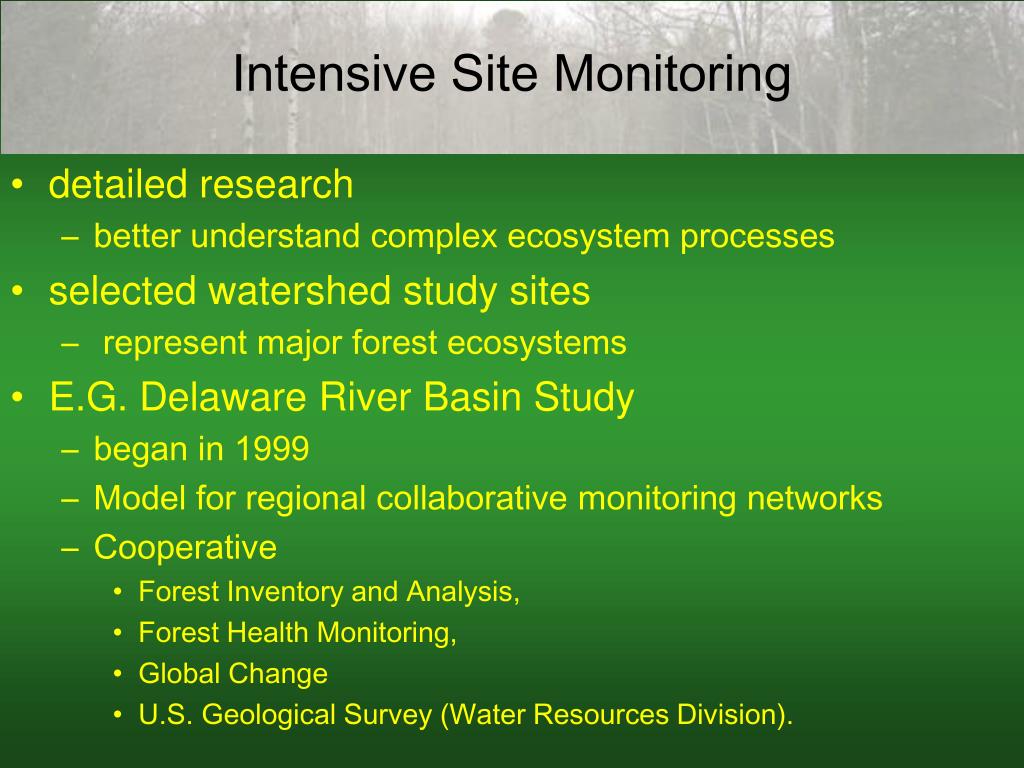 Intensive Site Monitoring

• detailed research
– better understand complex ecosystem processes
• selected watershed study sites
– represent major forest ecosystems
• E.G. Delaware River Basin Study
– began in 1999
– Model for regional collaborative monitoring networks
– Cooperative
• Forest Inventory and Analysis,
• Forest Health Monitoring,
• Global Change
• U.S. Geological Survey (Water Resources Division).